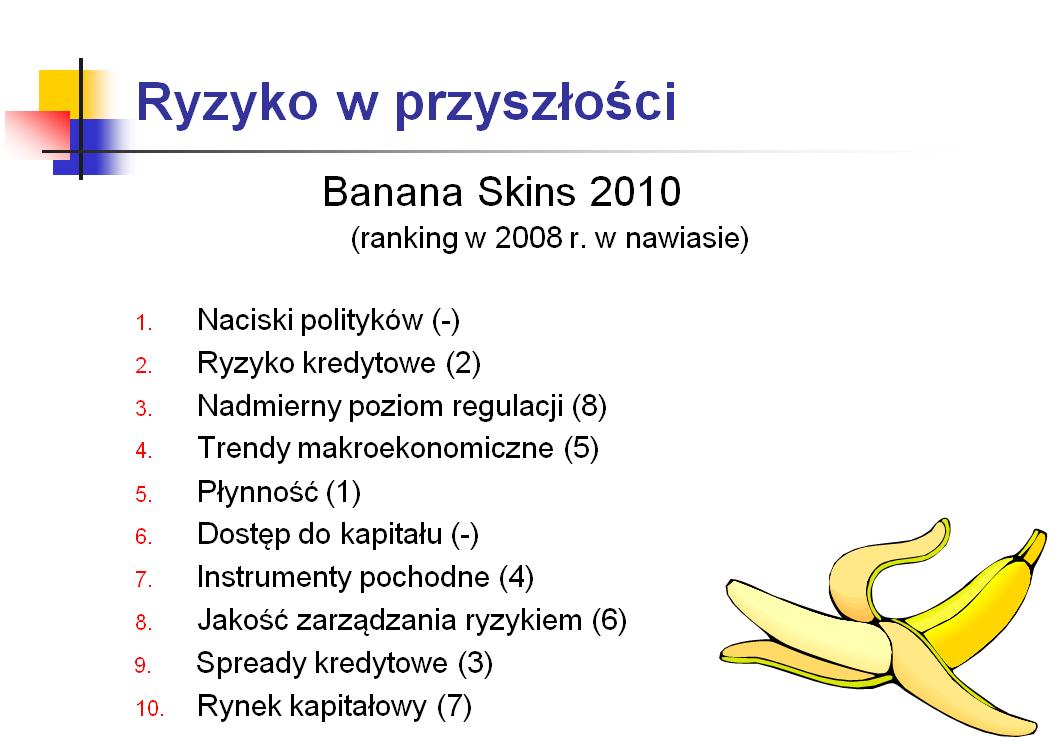 Ryzyko w przyszłości

Banana Skins 2010
(ranking w 2008 r. w nawiasie)

1. Naciski polityków (-)
2. Ryzyko kredytowe (2)
3. Nadmierny poziom regulacji (8)
4. Trendy makroekonomiczne (5)
5. Płynność (1)
6. Dostęp do kapitału (-)
7. Instrumenty pochodne (4)
8. Jakość zarządzania ryzykiem (6)
9. Spready kredytowe (3)
10. Rynek kapitałowy (7)